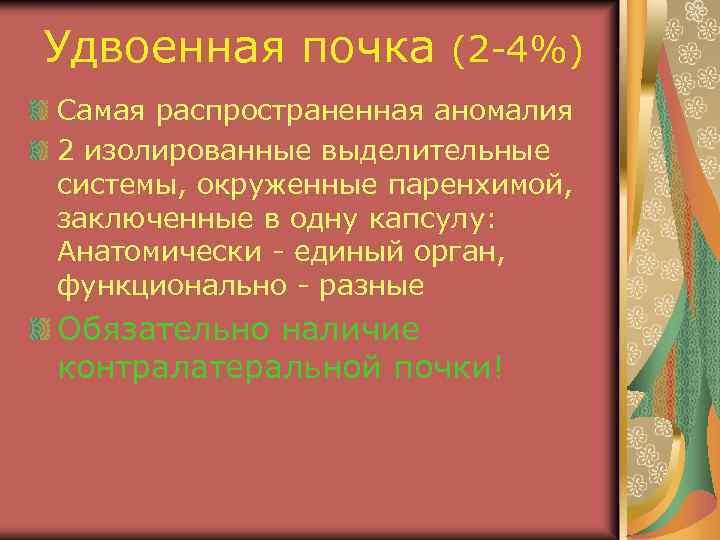 Удвоенная почка (2-4%)

Самая распространенная аномалия

2 изолированные выделительные системы, окруженные паренхимой, заключенные в одну капсулу: Анатомически - единый орган, функционально - разные

Обязательно наличие контралатеральной почки!